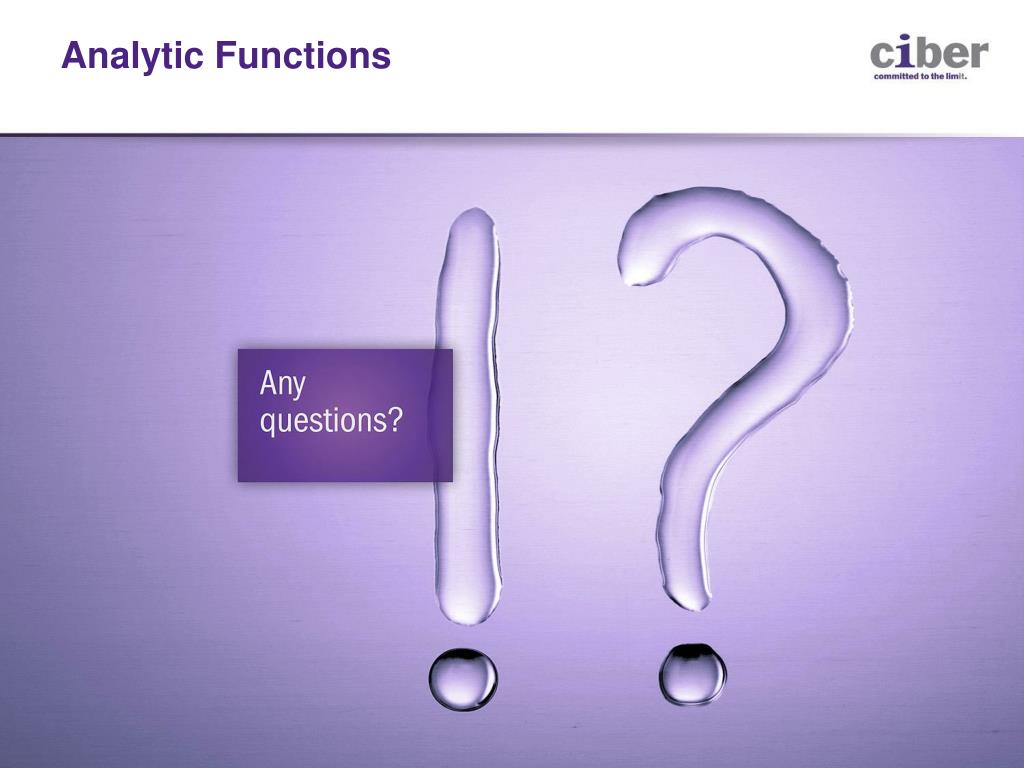 Analytic Functions

ciber
committed to the limit.

Any questions?